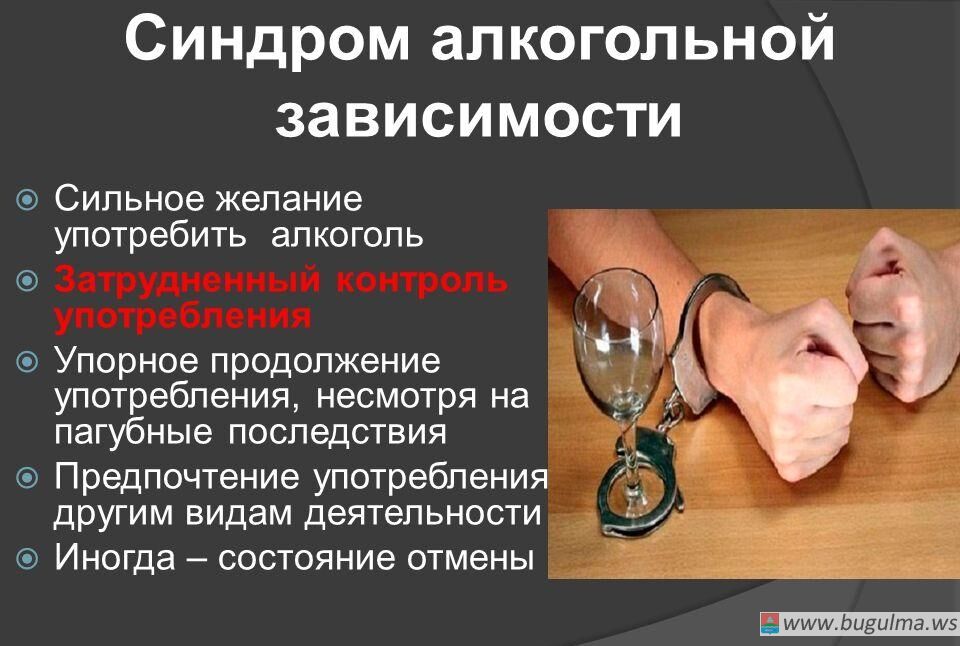 Синдром алкогольной зависимости

Сильное желание употребить алкоголь

Затрудненный контроль употребления

Упорное продолжение употребления, несмотря на пагубные последствия

Предпочтение употребления другим видам деятельности

Иногда – состояние отмены

www.bugulma.ws